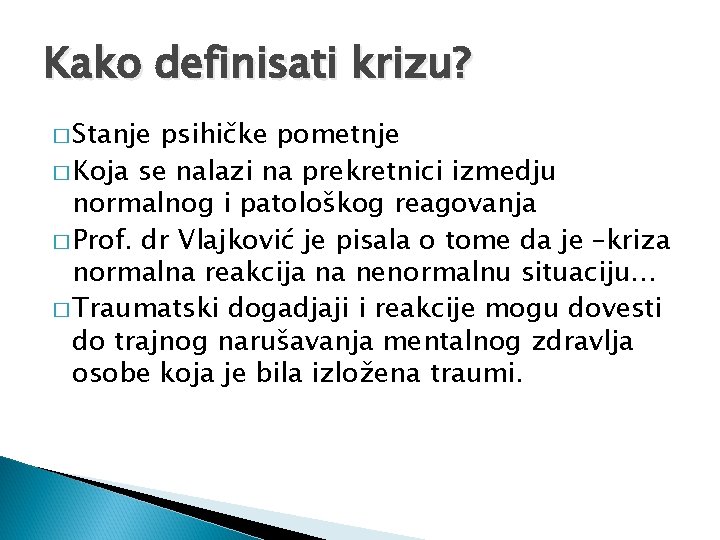 Kako definisati krizu?

□ Stanje psihičke pometnje

□ Koja se nalazi na prekretnici izmedju normalnog i patološkog reagovanja

□ Prof. dr Vlajković je pisala o tome da je –kriza normalna reakcija na nenormalnu situaciju…

□ Traumatski dogadjaji i reakcije mogu dovesti do trajnog narušavanja mentalnog zdravlja osobe koja je bila izložena traumi.